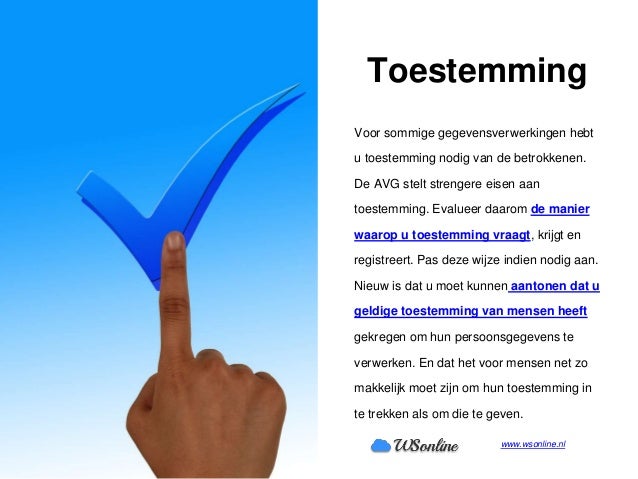 Toestemming

Voor sommige gegevensverwerkingen hebt u toestemming nodig van de betrokkenen. De AVG stelt strengere eisen aan toestemming. Evalueer daarom de manier waarop u toestemming vraagt, krijgt en registreert. Pas deze wijze indien nodig aan. Nieuw is dat u moet kunnen aantonen dat u geldige toestemming van mensen heeft gekregen om hun persoonsgegevens te verwerken. En dat het voor mensen net zo makkelijk moet zijn om hun toestemming in te trekken als om die te geven.

WSonline

www.wsonline.nl